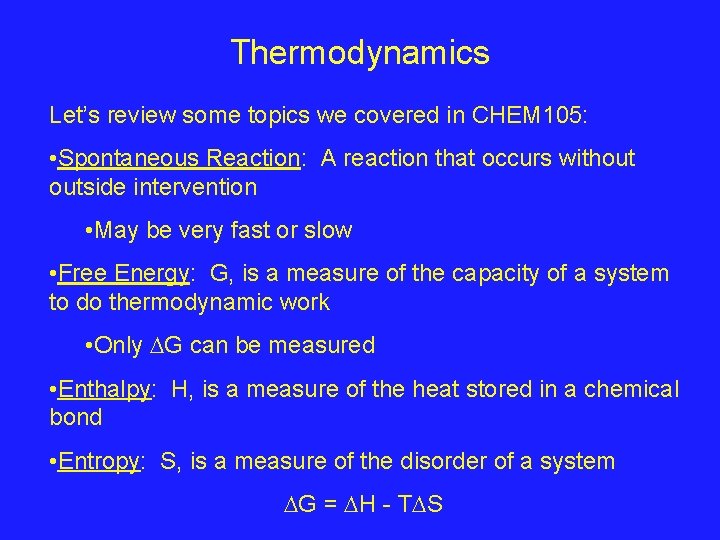 Thermodynamics

Let's review some topics we covered in CHEM105:

•Spontaneous Reaction: A reaction that occurs without outside intervention

•May be very fast or slow

•Free Energy: G, is a measure of the capacity of a system to do thermodynamic work

•Only $\Delta G$ can be measured

•Enthalpy: H, is a measure of the heat stored in a chemical bond

•Entropy: S, is a measure of the disorder of a system

$\Delta G = \Delta H - T\Delta S$